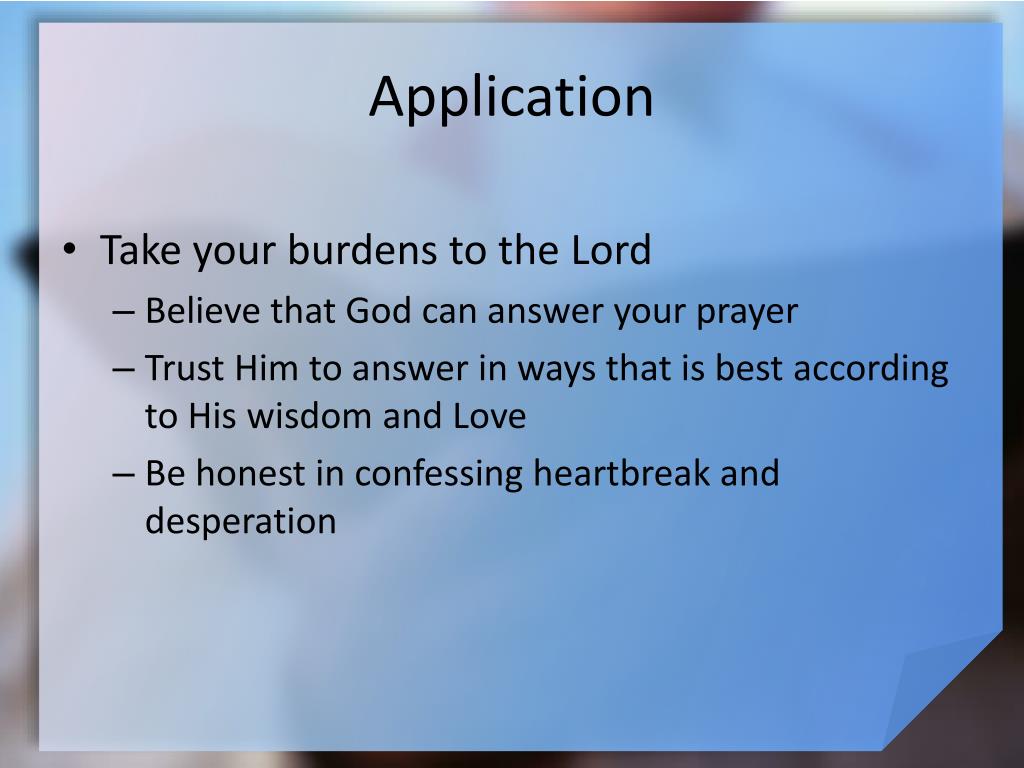 Application

• Take your burdens to the Lord
– Believe that God can answer your prayer
– Trust Him to answer in ways that is best according to His wisdom and Love
– Be honest in confessing heartbreak and desperation